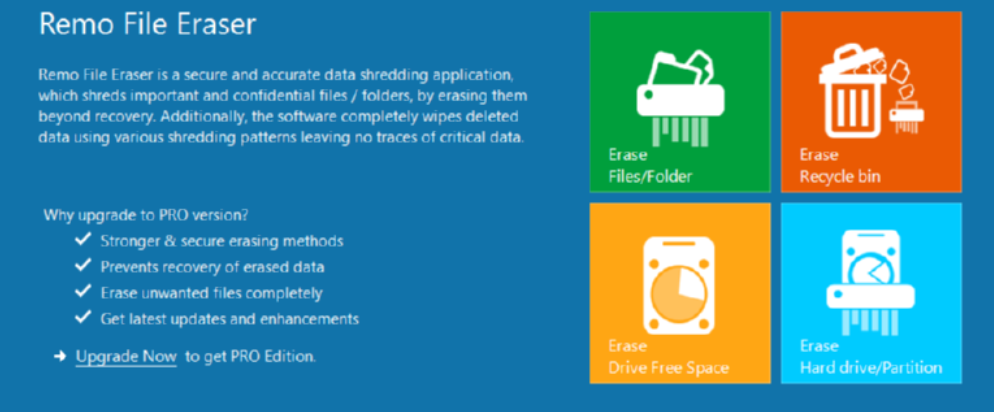 Remo File Eraser

Remo File Eraser is a secure and accurate data shredding application, which shreds important and confidential files / folders, by erasing them beyond recovery. Additionally, the software completely wipes deleted data using various shredding patterns leaving no traces of critical data.

Why upgrade to PRO version?
✔ Stronger & secure erasing methods
✔ Prevents recovery of erased data
✔ Erase unwanted files completely
✔ Get latest updates and enhancements

➜ Upgrade Now to get PRO Edition.

Erase
Files/Folder

Erase
Recycle bin

Erase
Drive Free Space

Erase
Hard drive/Partition